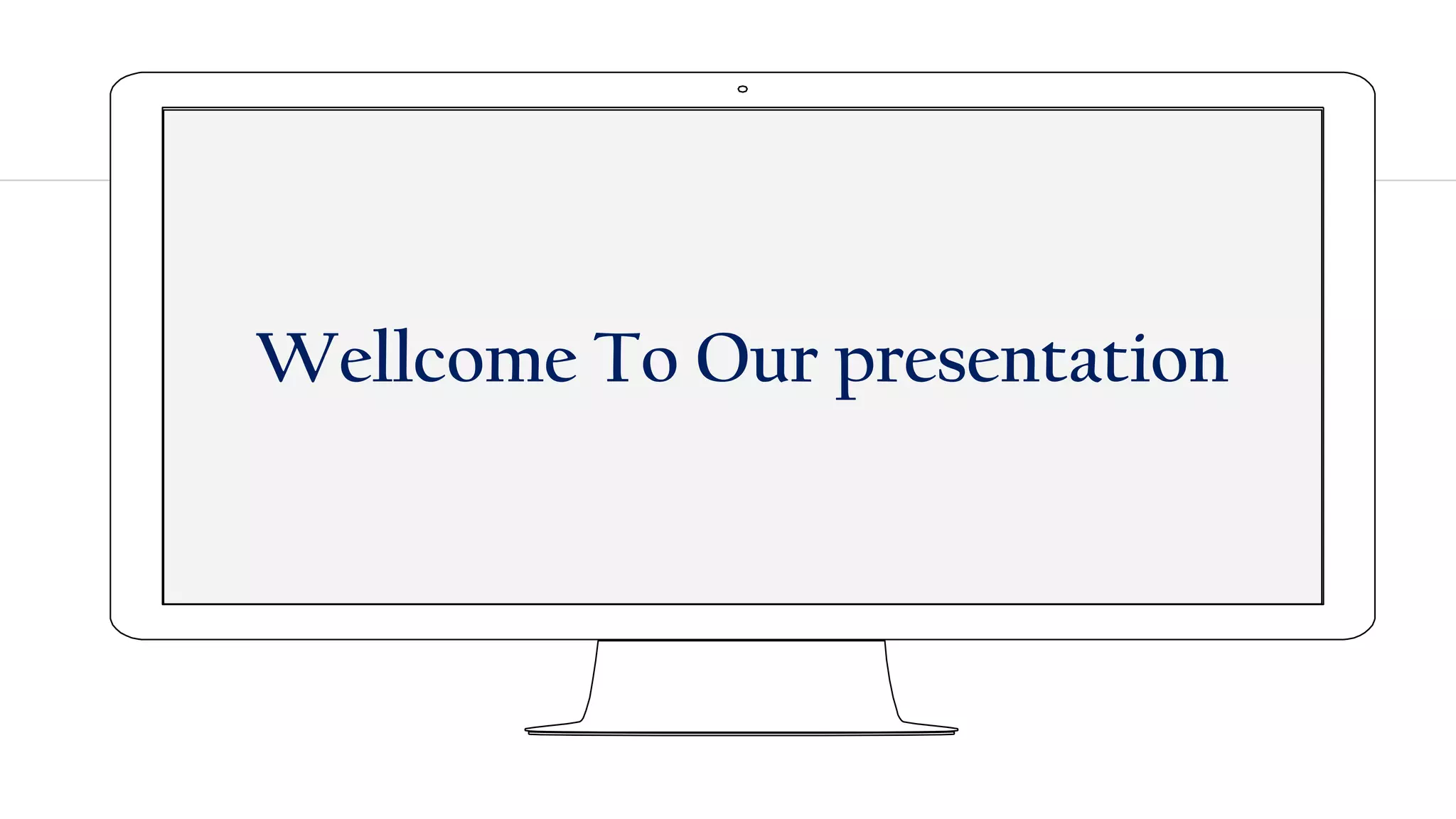 Wellcome To Our presentation